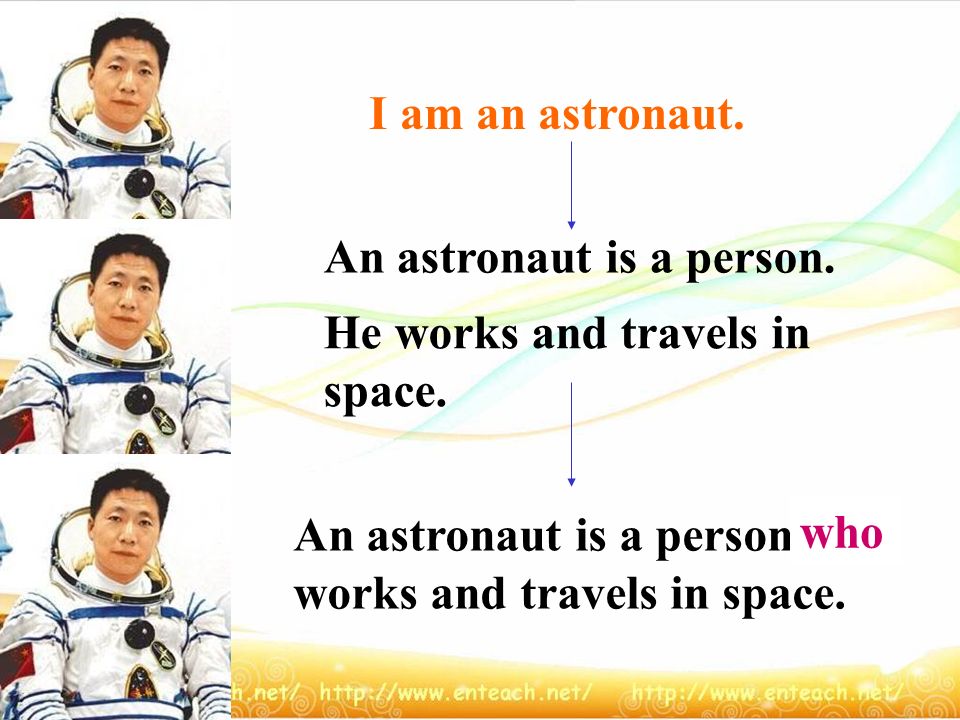 I am an astronaut.

An astronaut is a person.

He works and travels in space.

An astronaut is a person who works and travels in space.

h.net/ http://www.enteach.net/ http://www.enteach.net/